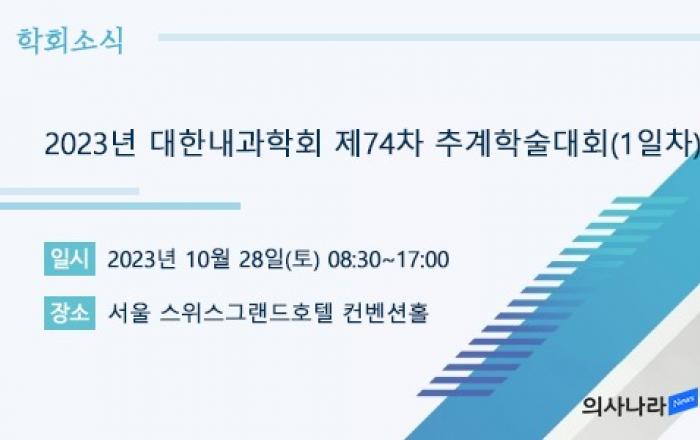 학회소식

2023년 대한내과학회 제74차 추계학술대회(1일차)

일시 2023년 10월 28일(토) 08:30~17:00

장소 서울 스위스그랜드호텔 컨벤션홀

의사나라 News